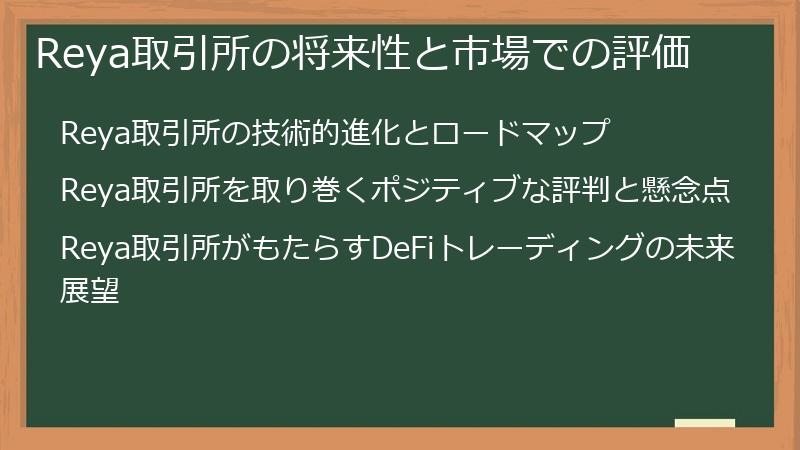 Reya取引所の将来性と市場での評価

Reya取引所の技術的進化とロードマップ

Reya取引所を取り巻くポジティブな評判と懸念点

Reya取引所がもたらすDeFiトレーディングの未来展望